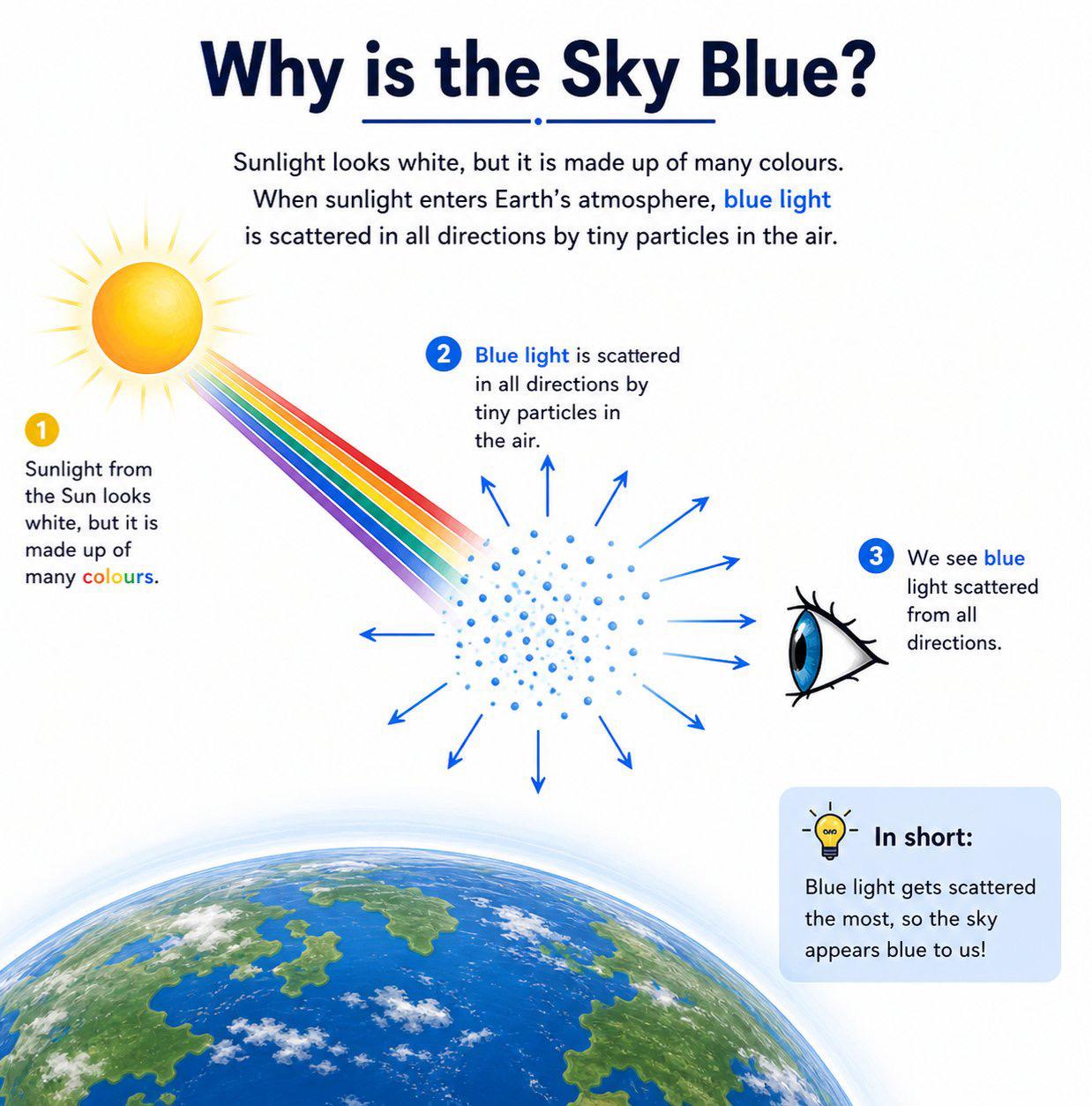 Why is the Sky Blue?

Sunlight looks white, but it is made up of many colours. When sunlight enters Earth's atmosphere, blue light is scattered in all directions by tiny particles in the air.

1
Sunlight from the Sun looks white, but it is made up of many colours.

2 Blue light is scattered in all directions by tiny particles in the air.

3 We see blue light scattered from all directions.

In short:
Blue light gets scattered the most, so the sky appears blue to us!